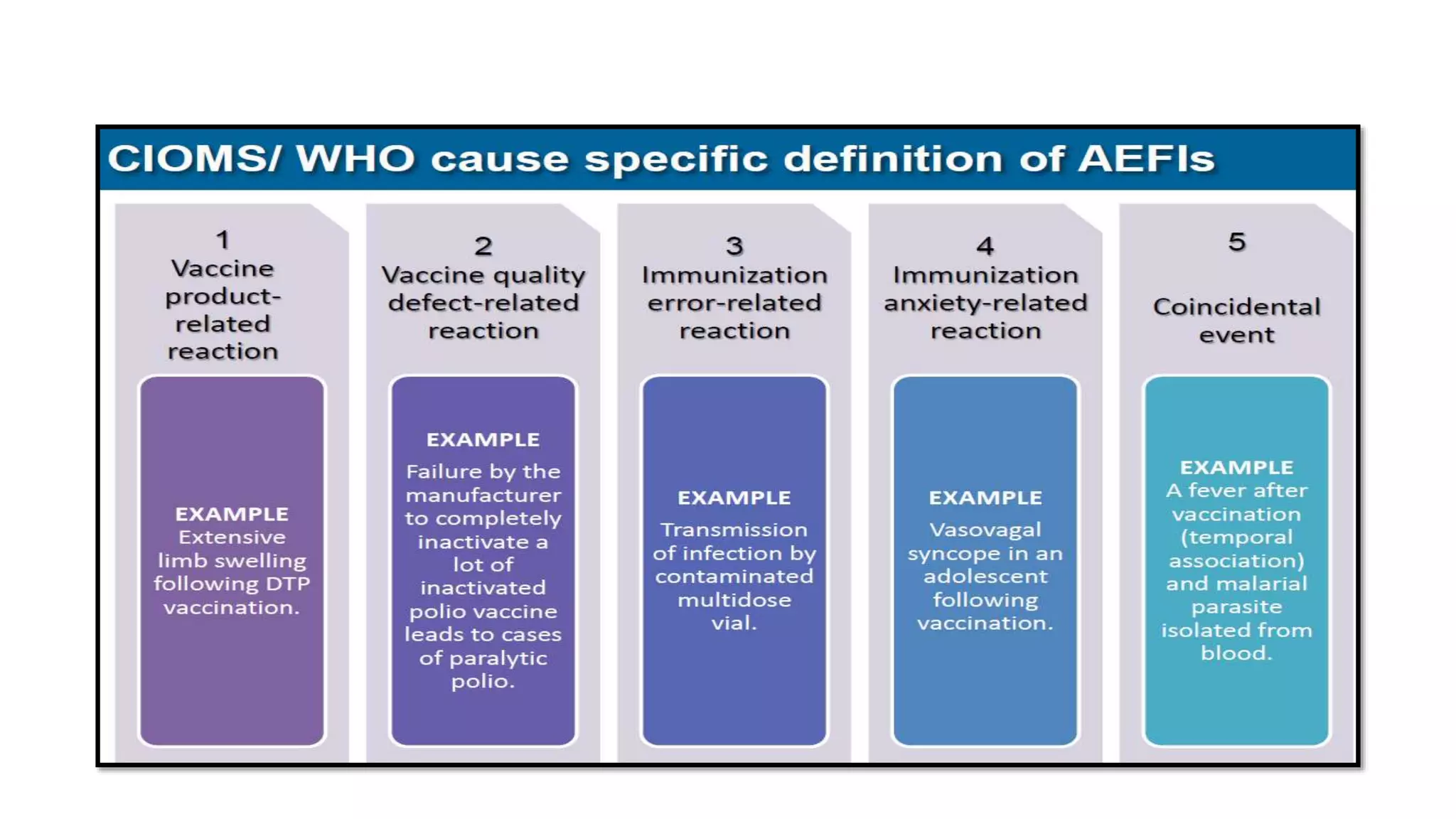 CIOMS/ WHO cause specific definition of AEFIs

1
Vaccine product-related reaction

EXAMPLE
Extensive limb swelling following DTP vaccination.

2
Vaccine quality defect-related reaction

EXAMPLE
Failure by the manufacturer to completely inactivate a lot of inactivated polio vaccine leads to cases of paralytic polio.

3
Immunization error-related reaction

EXAMPLE
Transmission of infection by contaminated multidose vial.

4
Immunization anxiety-related reaction

EXAMPLE
Vasovagal syncope in an adolescent following vaccination.

5
Coincidental event

EXAMPLE
A fever after vaccination (temporal association) and malarial parasite isolated from blood.